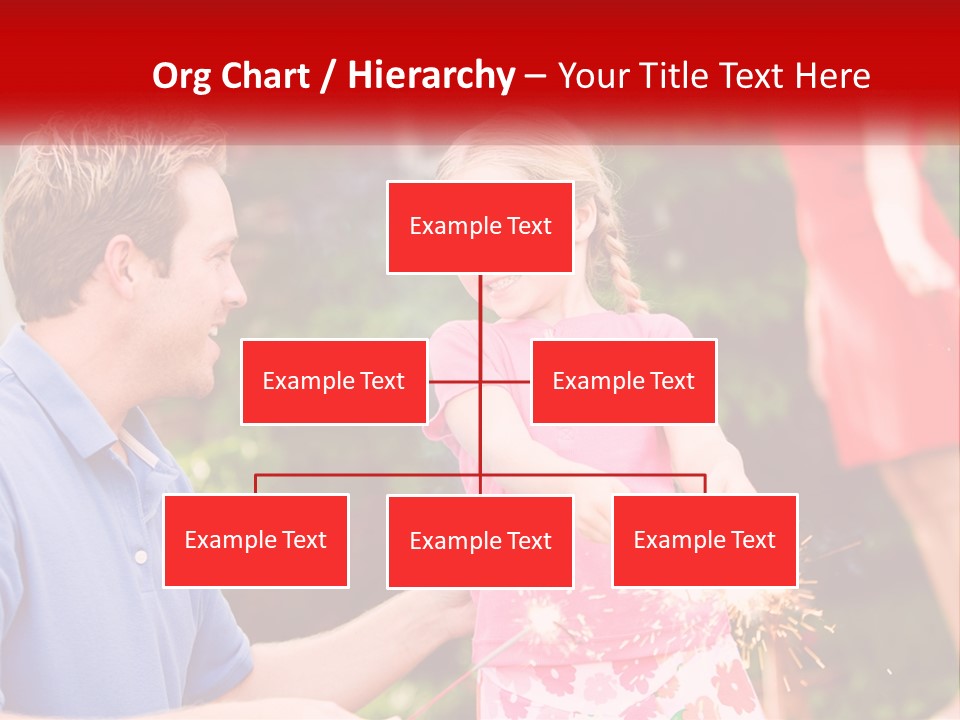 Org Chart / Hierarchy – Your Title Text Here

Example Text

Example Text

Example Text

Example Text

Example Text

Example Text